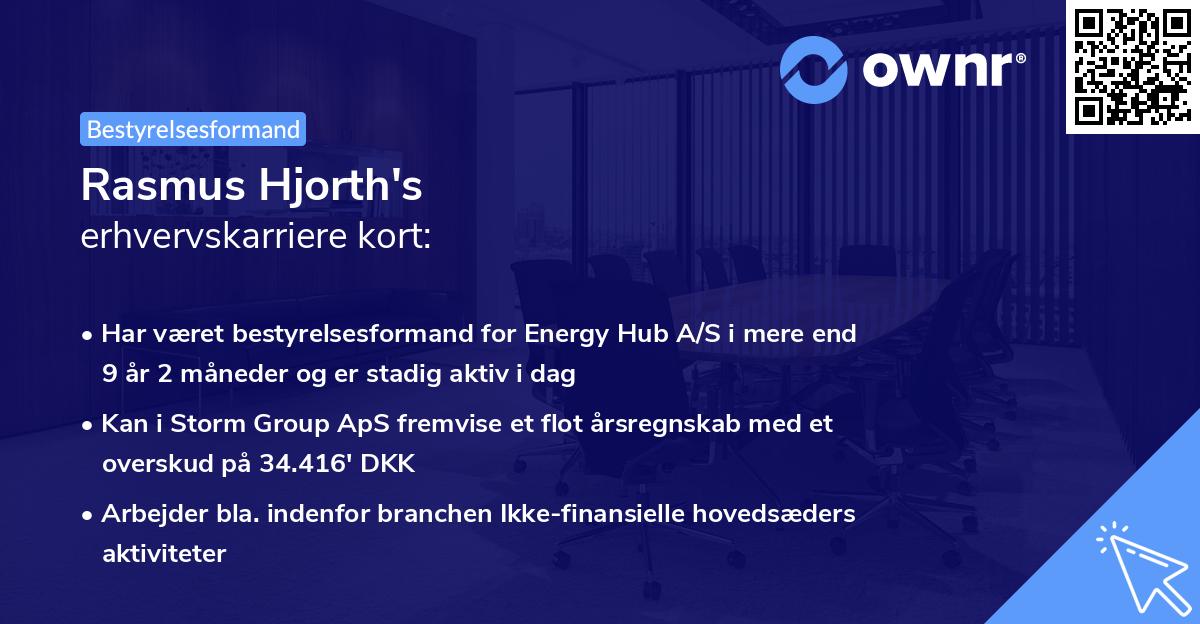 ownr®

Bestyrelsesformand

Rasmus Hjorth's
erhvervskarriere kort:

• Har været bestyrelsesformand for Energy Hub A/S i mere end 9 år 2 måneder og er stadig aktiv i dag

• Kan i Storm Group ApS fremvise et flot årsregnskab med et overskud på 34.416' DKK

• Arbejder bla. indenfor branchen Ikke-finansielle hovedsæders aktiviteter